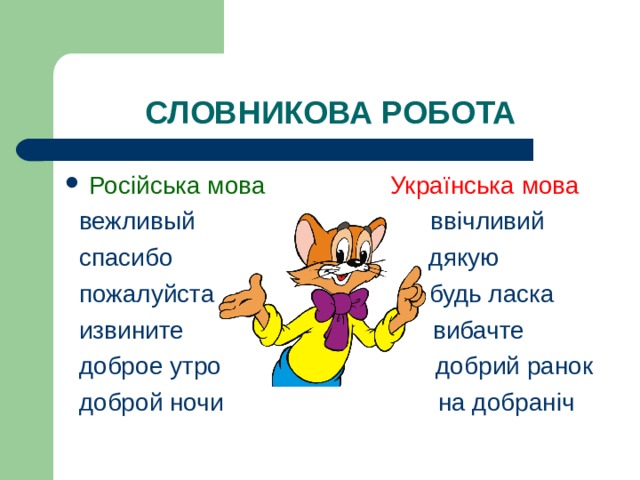 СЛОВНИКОВА РОБОТА

| Російська мова | Українська мова |
|---|---|
| вежливый | ввічливий |
| спасибо | дякую |
| пожалуйста | будь ласка |
| извините | вибачте |
| доброе утро | добрий ранок |
| доброй ночи | на добраніч |